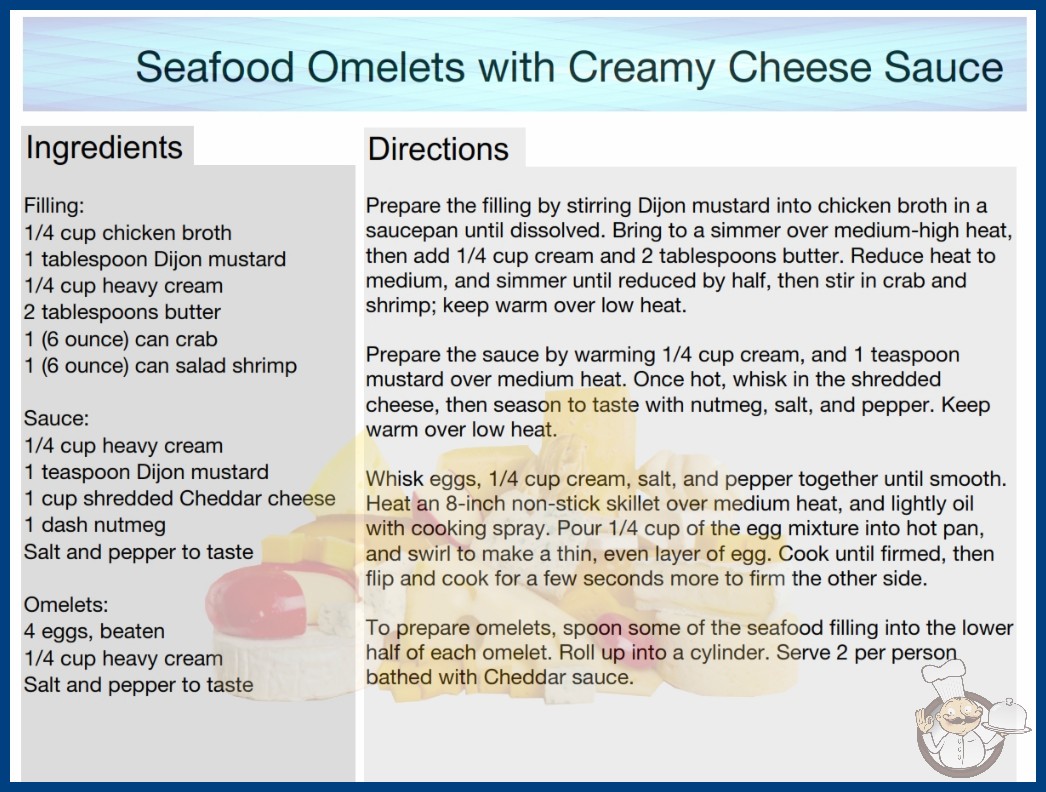 Seafood Omelets with Creamy Cheese Sauce

Ingredients

Filling:
1/4 cup chicken broth
1 tablespoon Dijon mustard
1/4 cup heavy cream
2 tablespoons butter
1 (6 ounce) can crab
1 (6 ounce) can salad shrimp

Sauce:
1/4 cup heavy cream
1 teaspoon Dijon mustard
1 cup shredded Cheddar cheese
1 dash nutmeg
Salt and pepper to taste

Omelets:
4 eggs, beaten
1/4 cup heavy cream
Salt and pepper to taste

Directions

Prepare the filling by stirring Dijon mustard into chicken broth in a saucepan until dissolved. Bring to a simmer over medium-high heat, then add 1/4 cup cream and 2 tablespoons butter. Reduce heat to medium, and simmer until reduced by half, then stir in crab and shrimp; keep warm over low heat.

Prepare the sauce by warming 1/4 cup cream, and 1 teaspoon mustard over medium heat. Once hot, whisk in the shredded cheese, then season to taste with nutmeg, salt, and pepper. Keep warm over low heat.

Whisk eggs, 1/4 cup cream, salt, and pepper together until smooth. Heat an 8-inch non-stick skillet over medium heat, and lightly oil with cooking spray. Pour 1/4 cup of the egg mixture into hot pan, and swirl to make a thin, even layer of egg. Cook until firmed, then flip and cook for a few seconds more to firm the other side.

To prepare omelets, spoon some of the seafood filling into the lower half of each omelet. Roll up into a cylinder. Serve 2 per person bathed with Cheddar sauce.